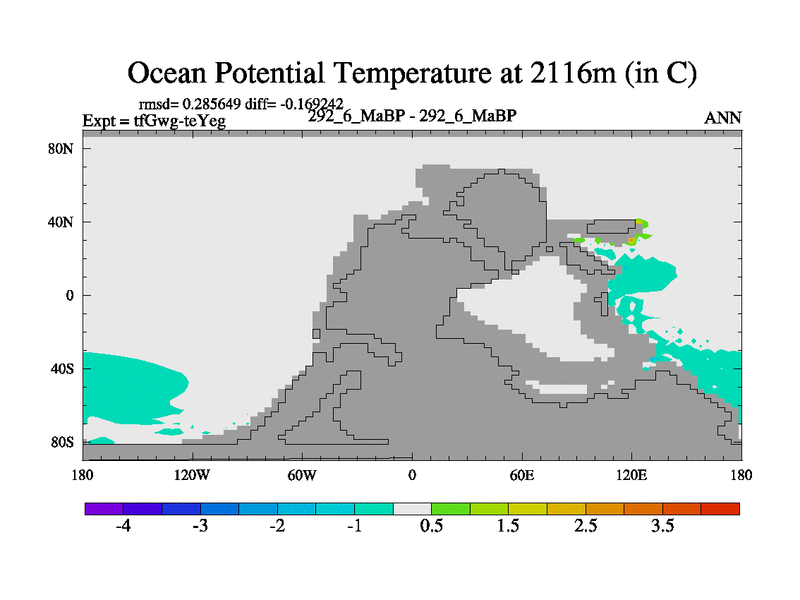 Ocean Potential Temperature at 2116m (in C)

rmsd= 0.285649 diff= -0.169242
Expt = tfGwg-teYeg
292_6_MaBP - 292_6_MaBP
ANN

80N
40N
0
40S
80S

180
120W
60W
0
60E
120E
180

-4
-3
-2
-1
0.5
1.5
2.5
3.5